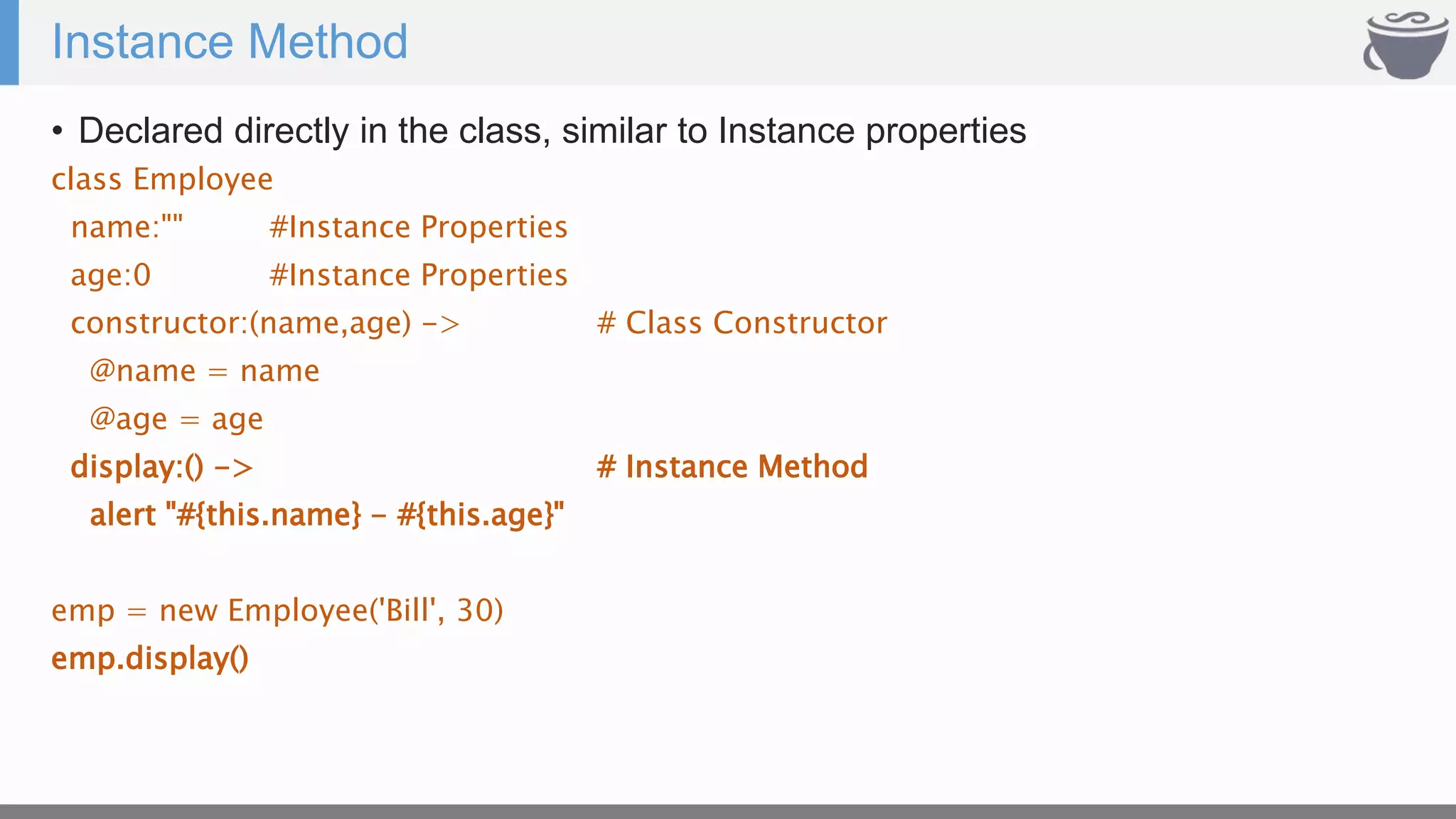 Instance Method

• Declared directly in the class, similar to Instance properties

class Employee
  name:""        #Instance Properties
  age:0          #Instance Properties
  constructor:(name,age) ->          # Class Constructor
    @name = name
    @age = age
  display:() ->                      # Instance Method
    alert "#{this.name} - #{this.age}"

emp = new Employee('Bill', 30)
emp.display()